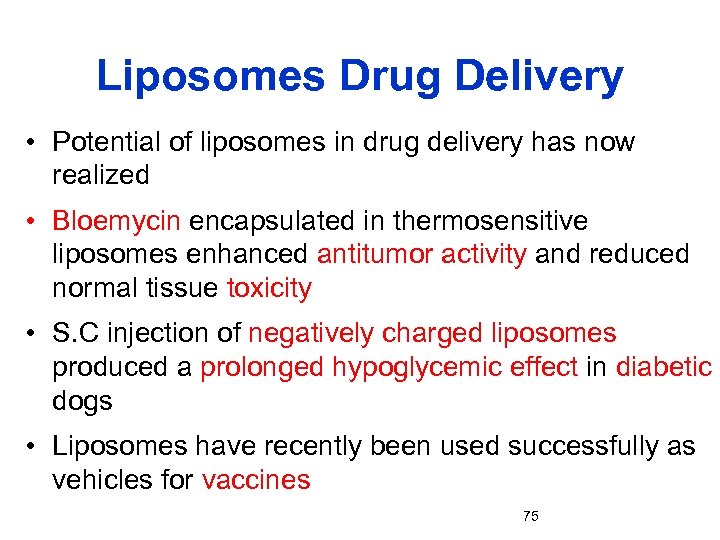 Liposomes Drug Delivery

• Potential of liposomes in drug delivery has now realized

• Bloemycin encapsulated in thermosensitive liposomes enhanced antitumor activity and reduced normal tissue toxicity

• S.C injection of negatively charged liposomes produced a prolonged hypoglycemic effect in diabetic dogs

• Liposomes have recently been used successfully as vehicles for vaccines

75